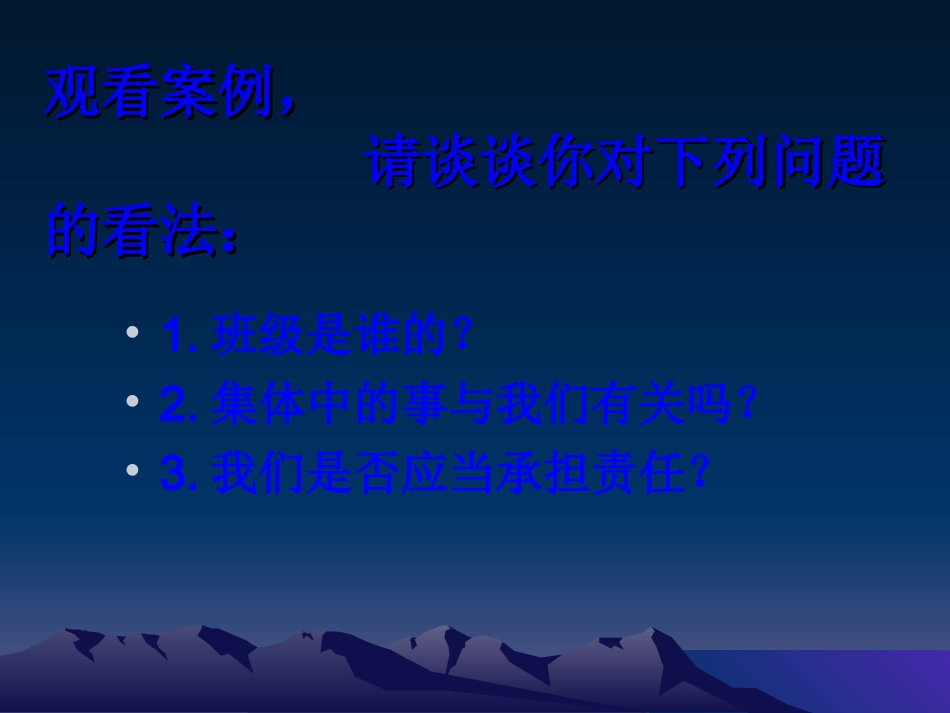 观看案例，
请谈谈你对下列问题的看法：

• 1. 班级是谁的？
• 2. 集体中的事与我们有关吗？
• 3. 我们是否应当承担责任？